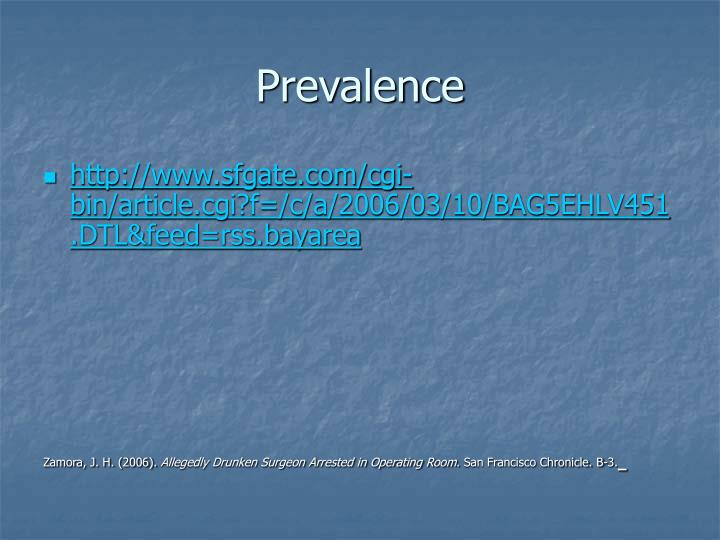 Prevalence

http://www.sfgate.com/cgi-bin/article.cgi?f=/c/a/2006/03/10/BAG5EHLV451.DTL&feed=rss.bayarea

Zamora, J. H. (2006). Allegedly Drunken Surgeon Arrested in Operating Room. San Francisco Chronicle. B-3.